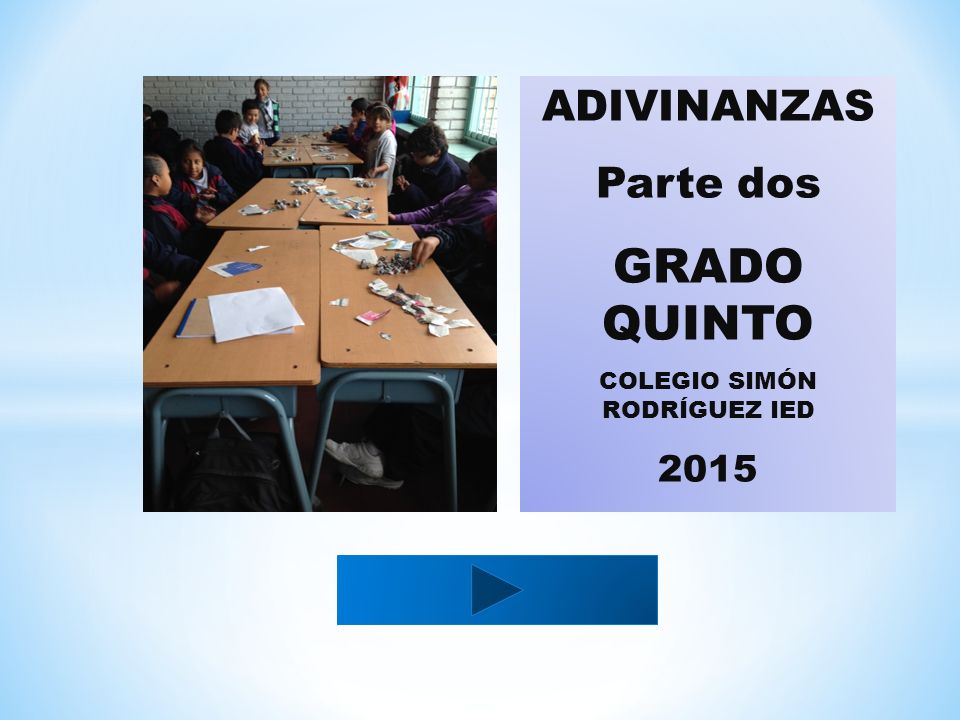 ADIVINANZAS

Parte dos

GRADO QUINTO

COLEGIO SIMÓN RODRÍGUEZ IED

2015